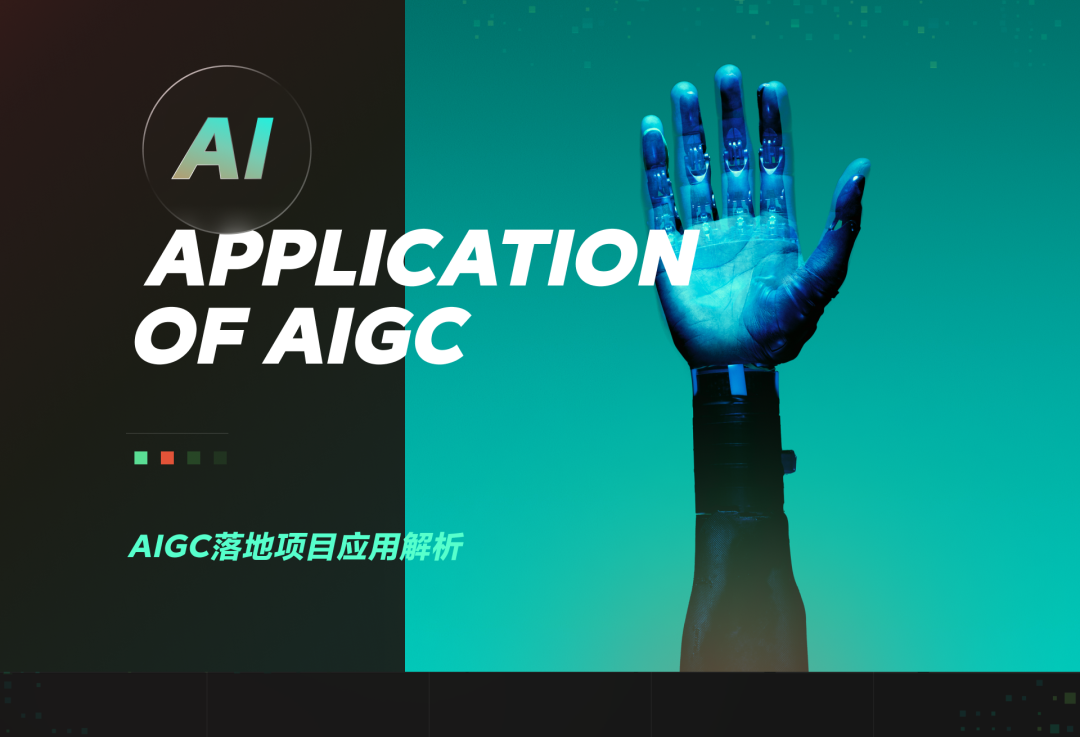 AI

APPLICATION OF AIGC

AIGC落地项目应用解析